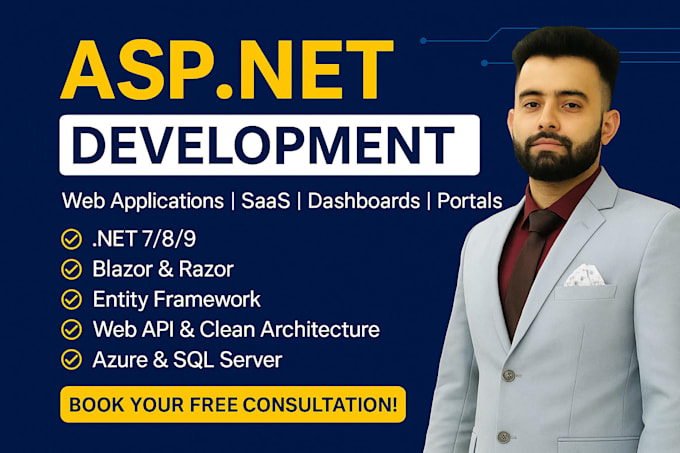 ASP.NET
DEVELOPMENT

Web Applications | SaaS | Dashboards | Portals

.NET 7/8/9
Blazor & Razor
Entity Framework
Web API & Clean Architecture
Azure & SQL Server

BOOK YOUR FREE CONSULTATION!